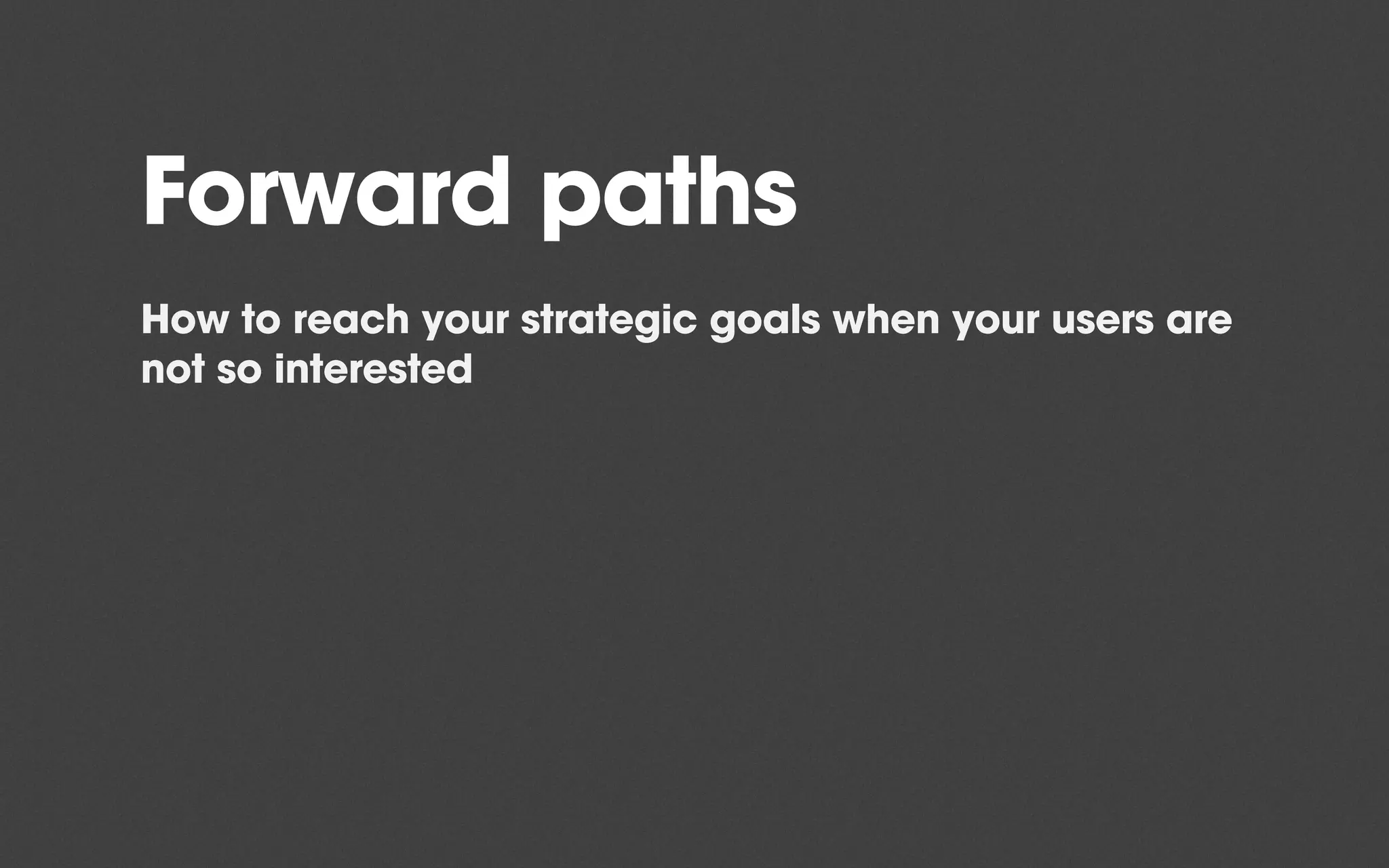 Forward paths

How to reach your strategic goals when your users are not so interested